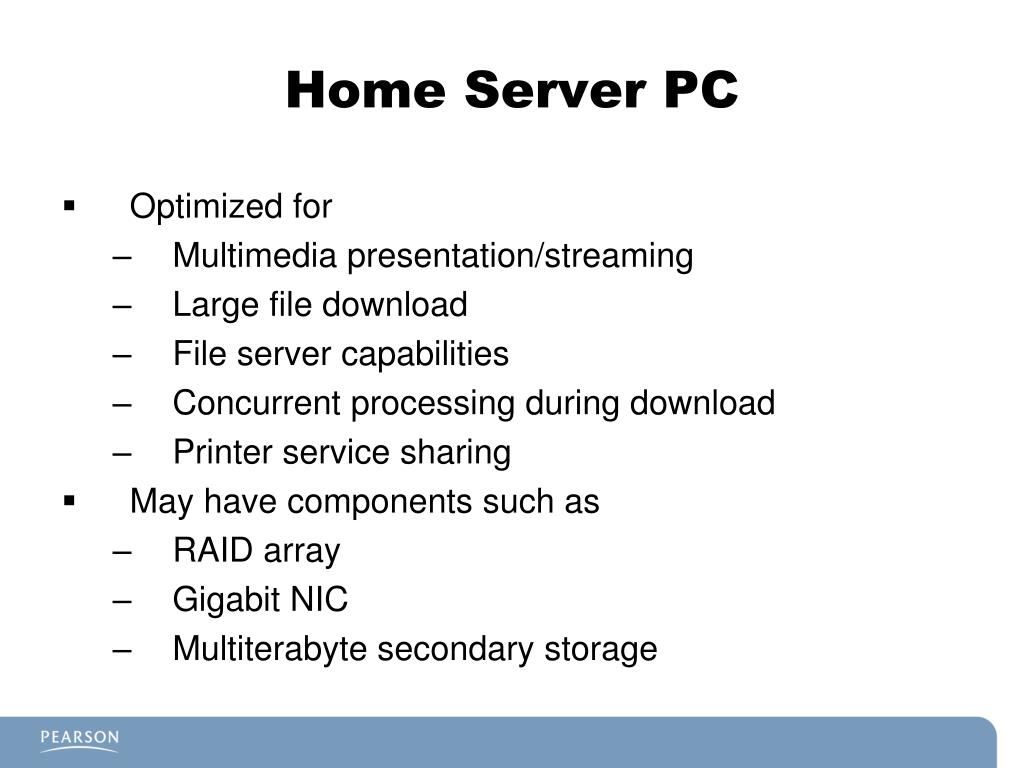 Home Server PC

▪ Optimized for
– Multimedia presentation/streaming
– Large file download
– File server capabilities
– Concurrent processing during download
– Printer service sharing
▪ May have components such as
– RAID array
– Gigabit NIC
– Multiterabyte secondary storage

PEARSON